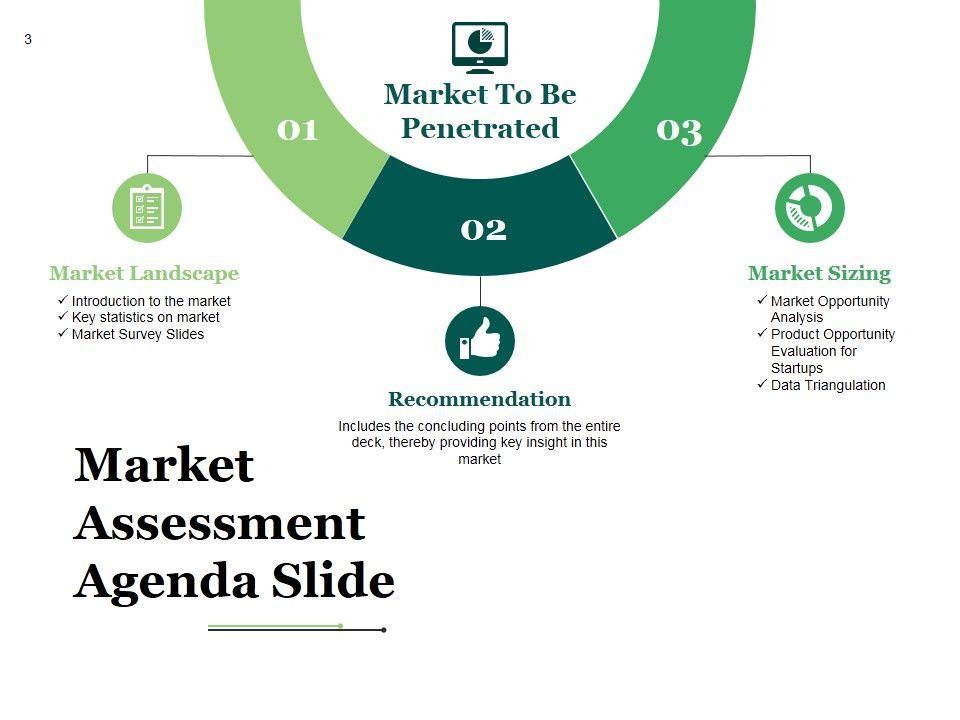 3

Market To Be Penetrated

01

02

03

Market Landscape
✓ Introduction to the market
✓ Key statistics on market
✓ Market Survey Slides

Recommendation
Includes the concluding points from the entire deck, thereby providing key insight in this market

Market Sizing
✓ Market Opportunity Analysis
✓ Product Opportunity Evaluation for Startups
✓ Data Triangulation

Market Assessment Agenda Slide